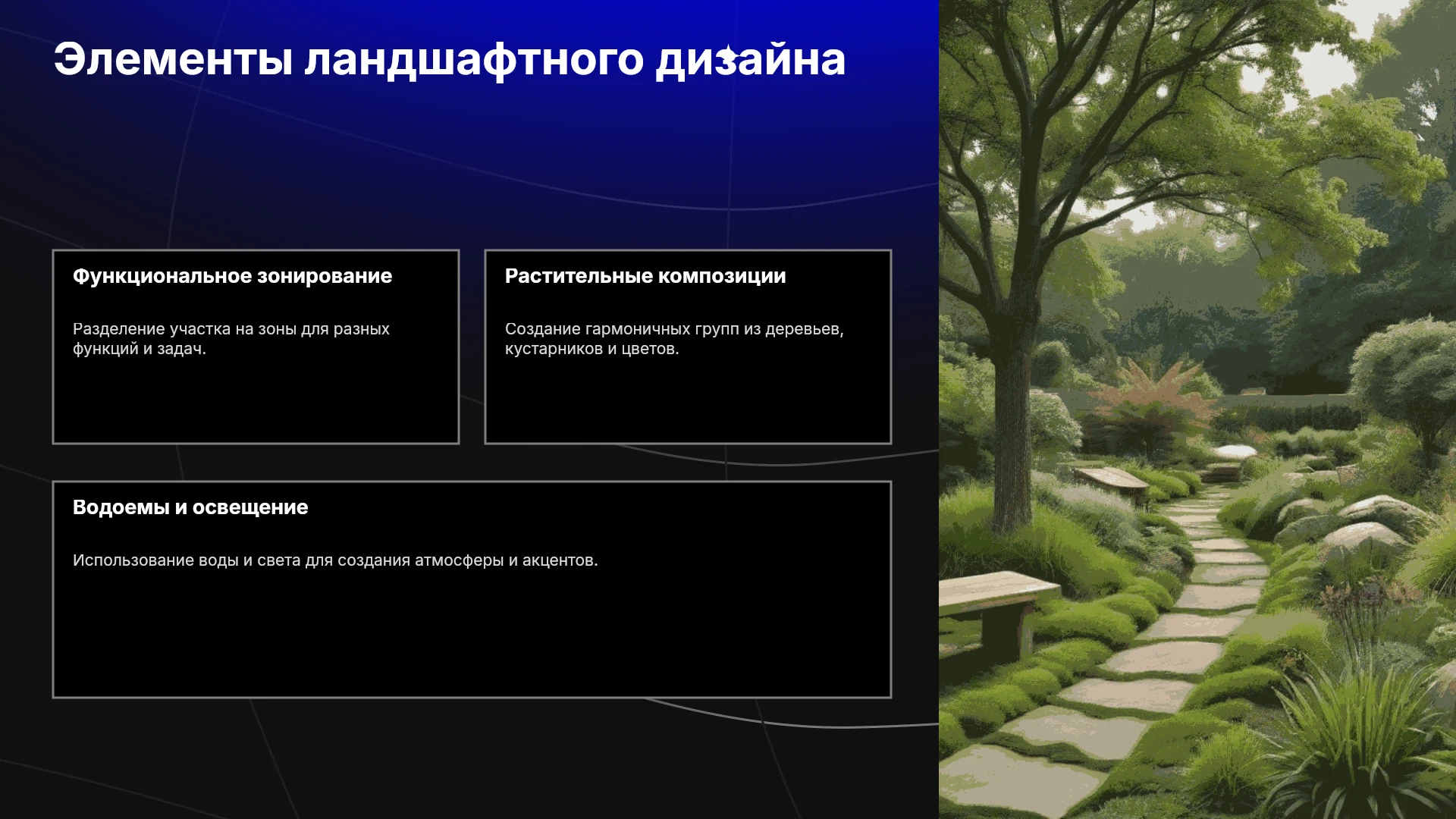 Элементы ландшафтного дизайна

Функциональное зонирование

Разделение участка на зоны для разных функций и задач.

Растительные композиции

Создание гармоничных групп из деревьев, кустарников и цветов.

Водоемы и освещение

Использование воды и света для создания атмосферы и акцентов.